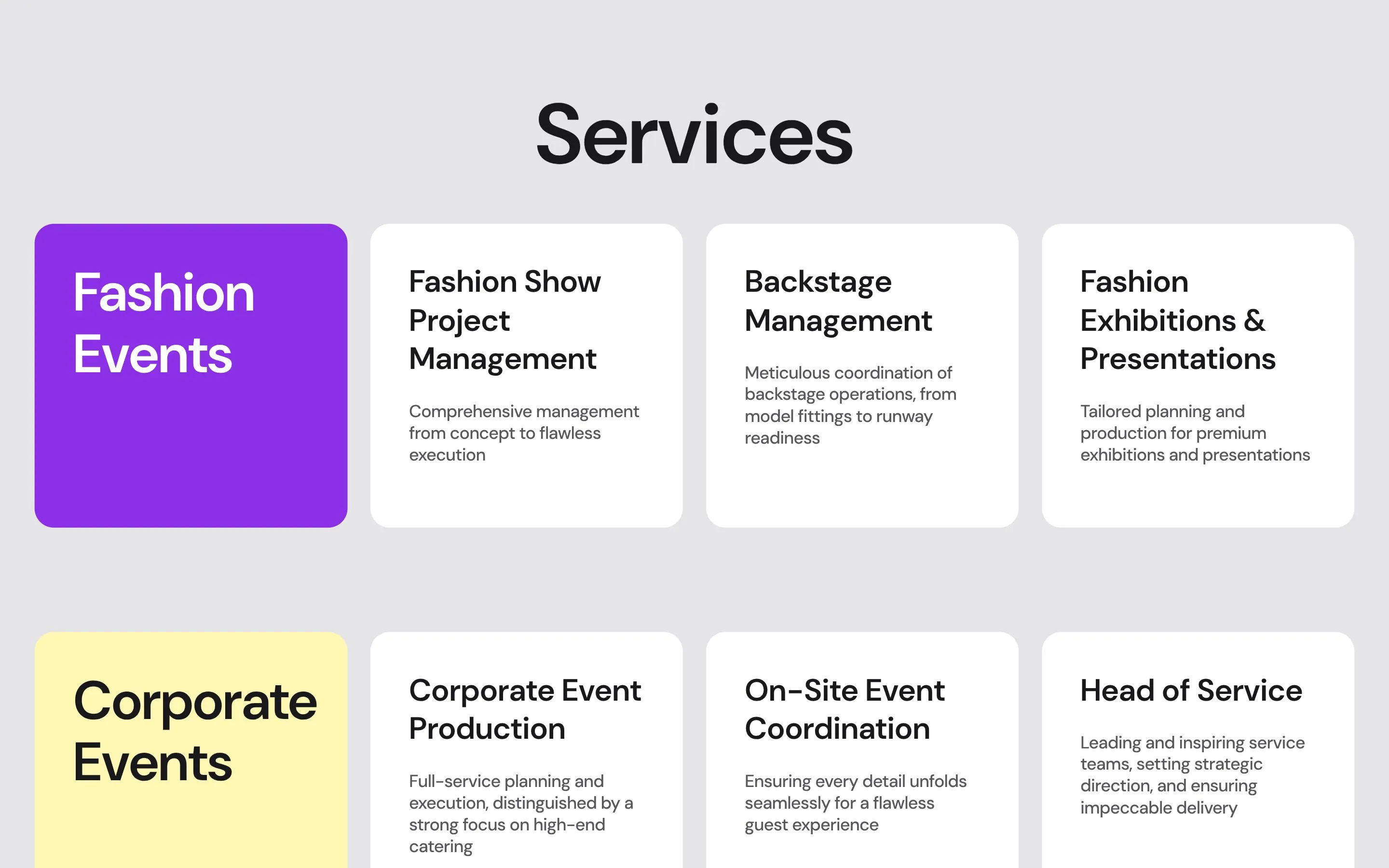 Services

Fashion Events

Fashion Show Project Management

Comprehensive management from concept to flawless execution

Backstage Management

Meticulous coordination of backstage operations, from model fittings to runway readiness

Fashion Exhibitions & Presentations

Tailored planning and production for premium exhibitions and presentations

Corporate Events

Corporate Event Production

Full-service planning and execution, distinguished by a strong focus on high-end catering

On-Site Event Coordination

Ensuring every detail unfolds seamlessly for a flawless guest experience

Head of Service

Leading and inspiring service teams, setting strategic direction, and ensuring impeccable delivery